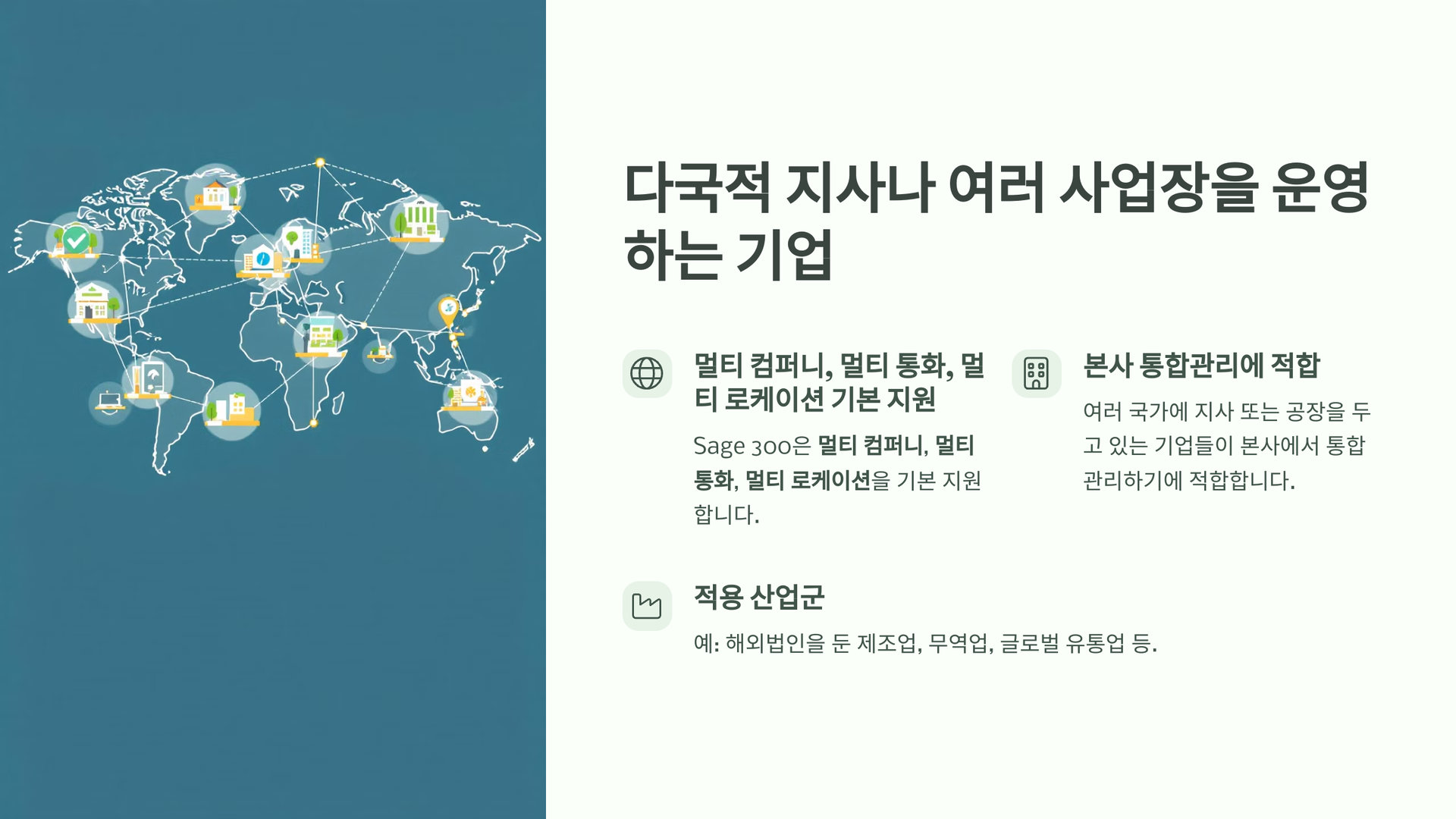 다국적 지사나 여러 사업장을 운영하는 기업

멀티 컴퍼니, 멀티 통화, 멀티 로케이션 기본 지원

Sage 300은 멀티 컴퍼니, 멀티 통화, 멀티 로케이션을 기본 지원합니다.

본사 통합관리에 적합

여러 국가에 지사 또는 공장을 두고 있는 기업들이 본사에서 통합 관리하기에 적합합니다.

적용 산업군

예: 해외법인을 둔 제조업, 무역업, 글로벌 유통업 등.